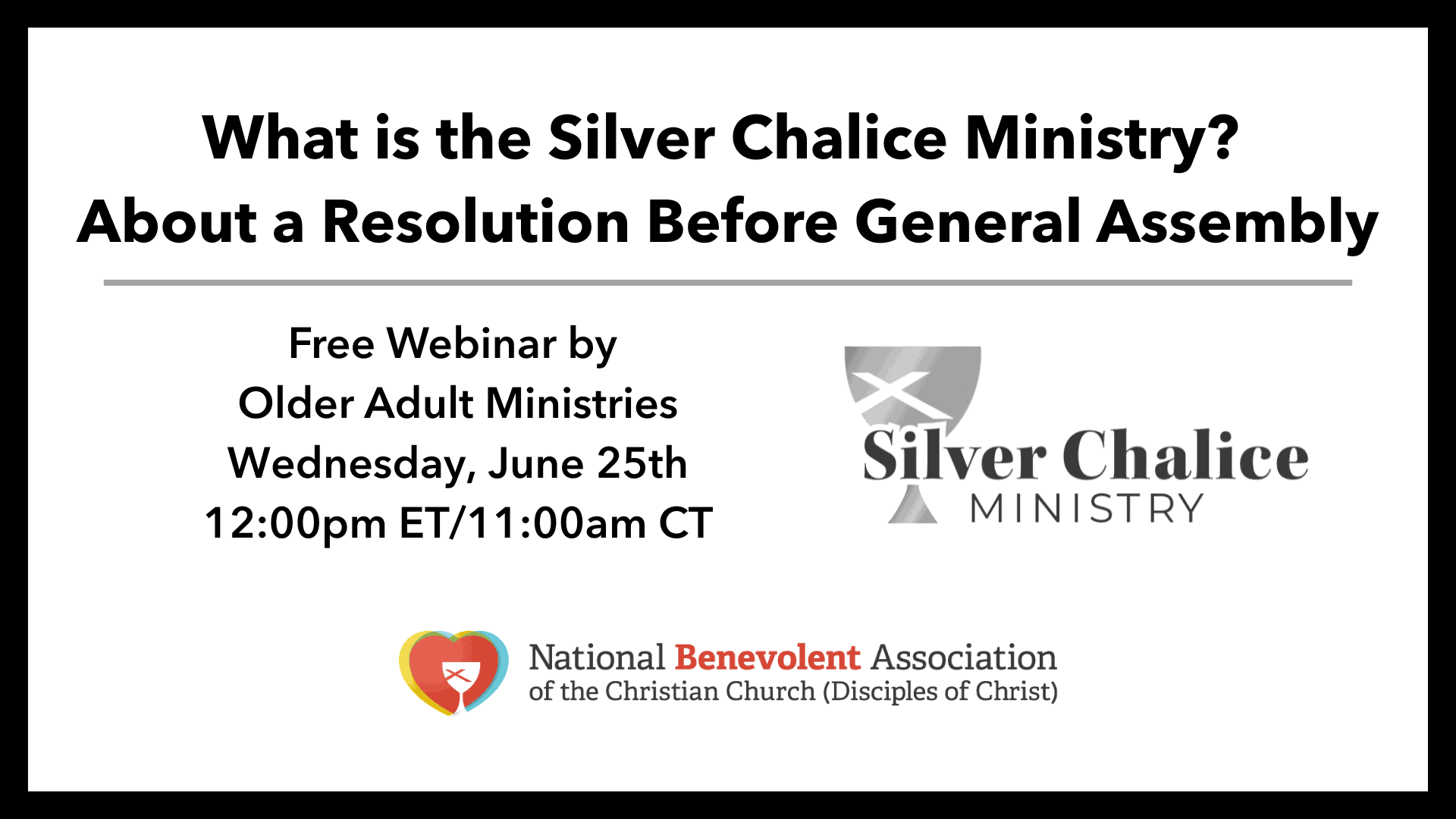 What is the Silver Chalice Ministry?
About a Resolution Before General Assembly

Free Webinar by
Older Adult Ministries
Wednesday, June 25th
12:00pm ET/11:00am CT

Silver Chalice
MINISTRY

National Benevolent Association
of the Christian Church (Disciples of Christ)